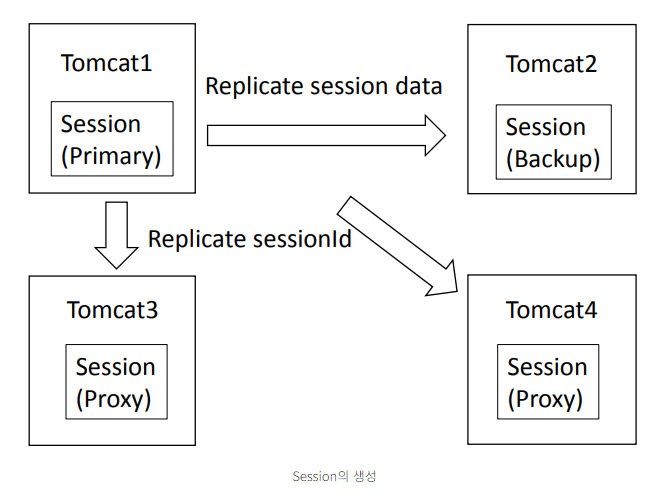 Tomcat1

Session
(Primary)

Replicate session data

Tomcat2

Session
(Backup)

Replicate sessionId

Tomcat3

Session
(Proxy)

Tomcat4

Session
(Proxy)

Session의 생성